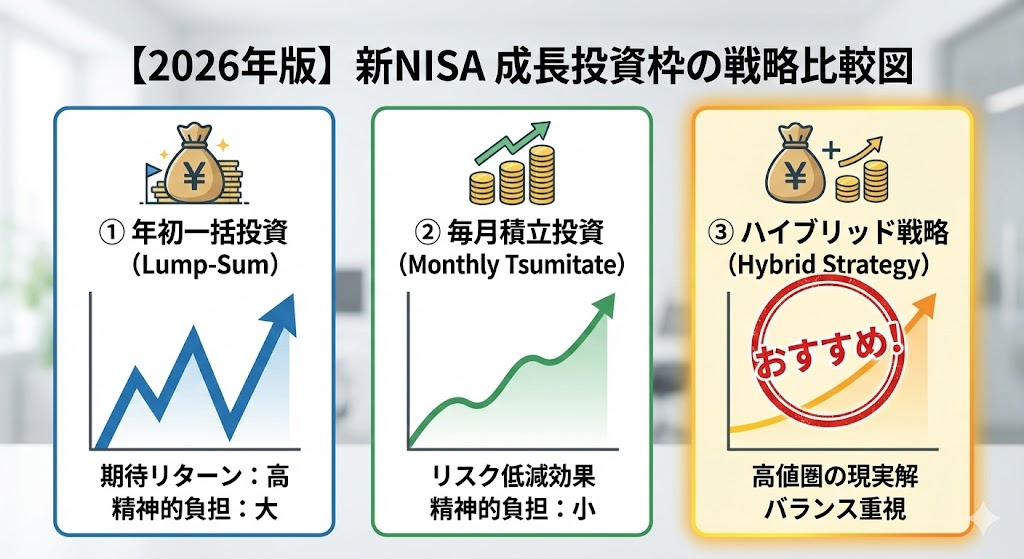 【2026年版】新NISA 成長投資枠の戦略比較図

① 年初一括投資
(Lump-Sum)

期待リターン：高
精神的負担：大

② 毎月積立投資
(Monthly Tsumitate)

リスク低減効果
精神的負担：小

③ ハイブリッド戦略
(Hybrid Strategy)

おすすめ!

高値圏の現実解
バランス重視